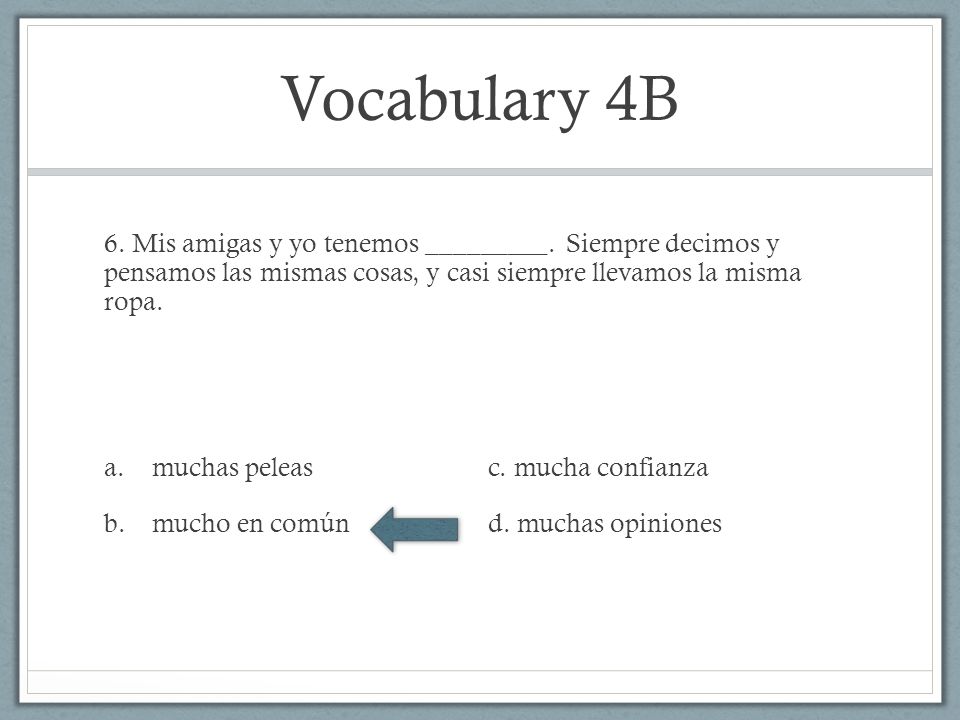 Vocabulary 4B

6. Mis amigas y yo tenemos _________. Siempre decimos y pensamos las mismas cosas, y casi siempre llevamos la misma ropa.

a. muchas peleas

b. mucho en común

c. mucha confianza

d. muchas opiniones